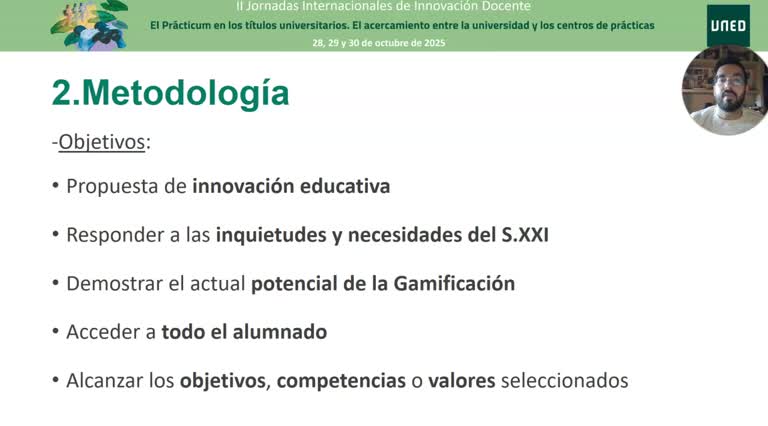 II Jornadas Internacionales de Innovación Docente
El Prácticum en los títulos universitarios. El acercamiento entre la universidad y los centros de prácticas
28, 29 y 30 de octubre de 2025

UNED

2.Metodología

-Objetivos:

• Propuesta de innovación educativa

• Responder a las inquietudes y necesidades del S.XXI

• Demostrar el actual potencial de la Gamificación

• Acceder a todo el alumnado

• Alcanzar los objetivos, competencias o valores seleccionados